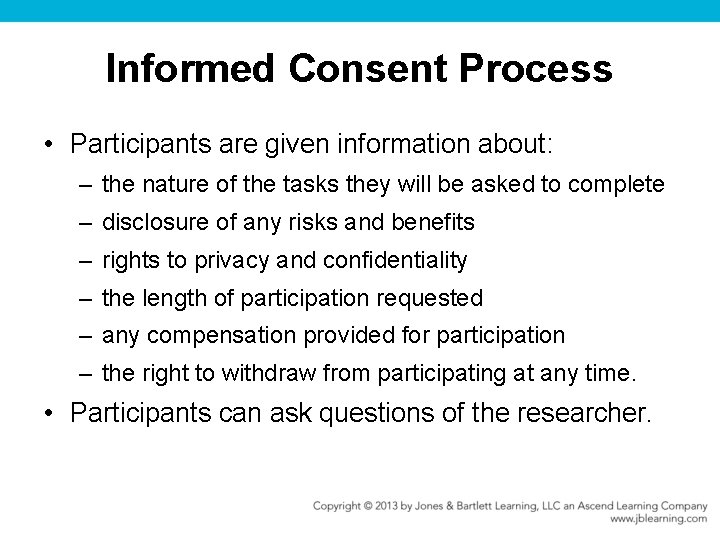 Informed Consent Process

• Participants are given information about:
  – the nature of the tasks they will be asked to complete
  – disclosure of any risks and benefits
  – rights to privacy and confidentiality
  – the length of participation requested
  – any compensation provided for participation
  – the right to withdraw from participating at any time.
• Participants can ask questions of the researcher.

Copyright © 2013 by Jones & Bartlett Learning, LLC an Ascend Learning Company
www.jblearning.com